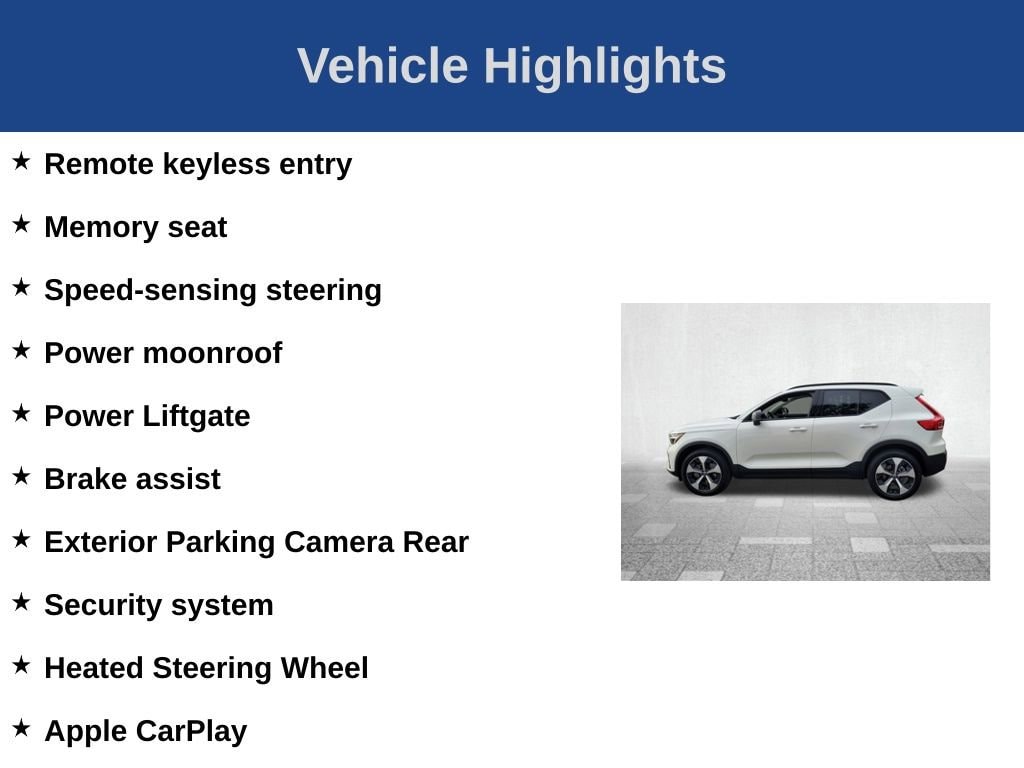 Vehicle Highlights

★ Remote keyless entry

★ Memory seat

★ Speed-sensing steering

★ Power moonroof

★ Power Liftgate

★ Brake assist

★ Exterior Parking Camera Rear

★ Security system

★ Heated Steering Wheel

★ Apple CarPlay